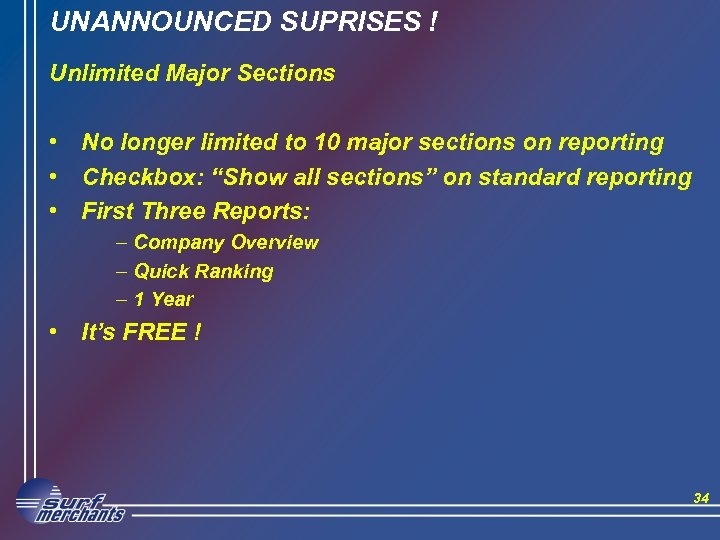 UNANNOUNCED SUPRISES !

Unlimited Major Sections

• No longer limited to 10 major sections on reporting
• Checkbox: “Show all sections” on standard reporting
• First Three Reports:
– Company Overview
– Quick Ranking
– 1 Year
• It’s FREE !

surf merchants

34